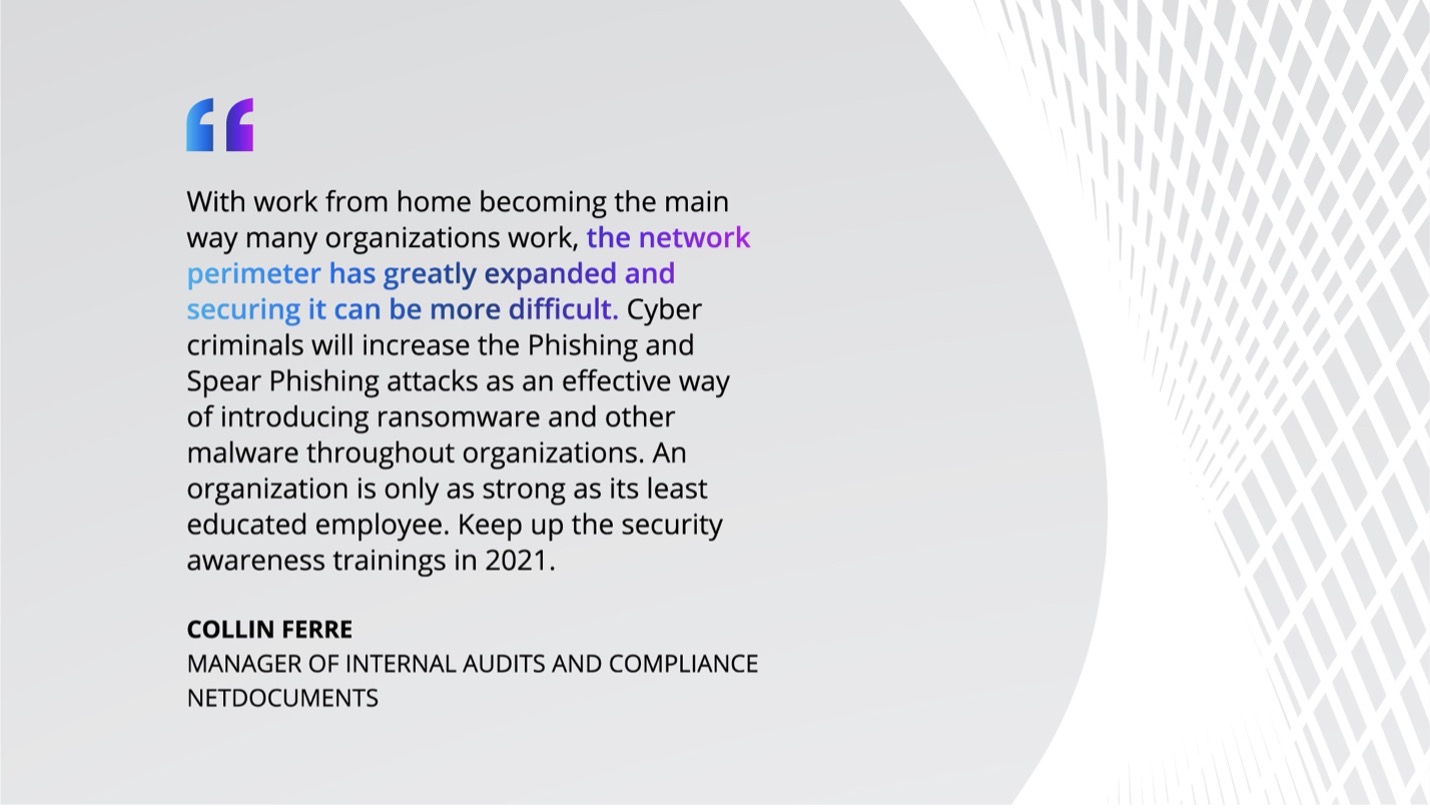 “

With work from home becoming the main way many organizations work, the network perimeter has greatly expanded and securing it can be more difficult. Cyber criminals will increase the Phishing and Spear Phishing attacks as an effective way of introducing ransomware and other malware throughout organizations. An organization is only as strong as its least educated employee. Keep up the security awareness trainings in 2021.

COLLIN FERRE
MANAGER OF INTERNAL AUDITS AND COMPLIANCE
NETDOCUMENTS